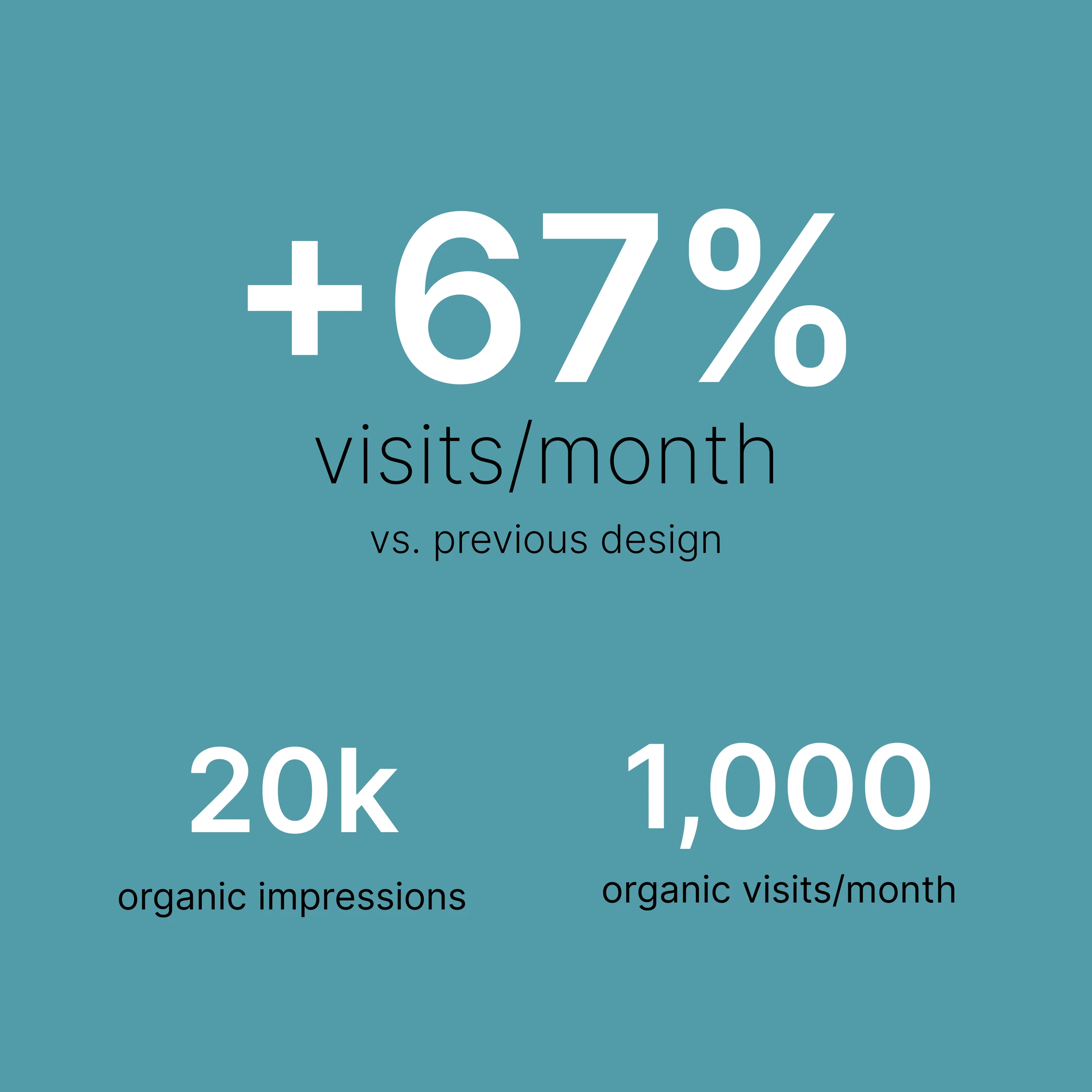 +67%
visits/month
vs. previous design

20k
organic impressions

1,000
organic visits/month